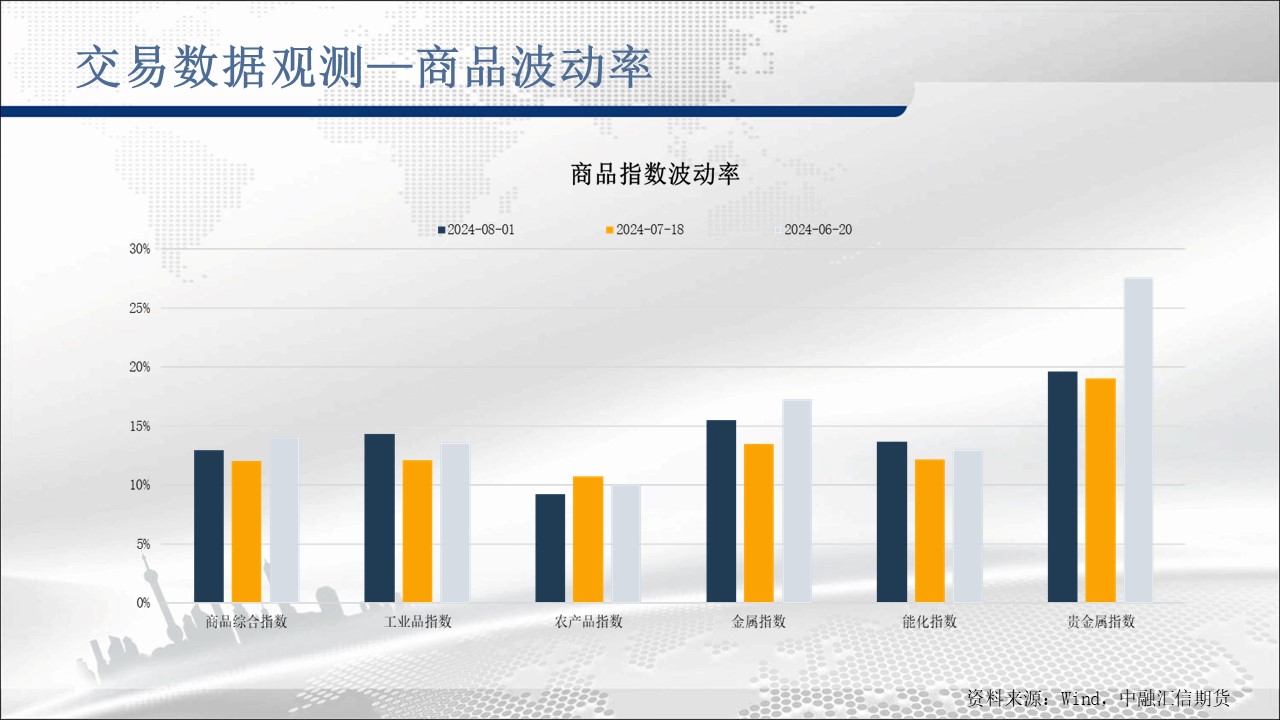 交易数据观测—商品波动率

商品指数波动率

2024-08-01 2024-07-18 2024-06-20

30%
25%
20%
15%
10%
5%
0%

商品综合指数 工业品指数 农产品指数 金属指数 能化指数 贵金属指数

资料来源：Wind，中融汇信期货